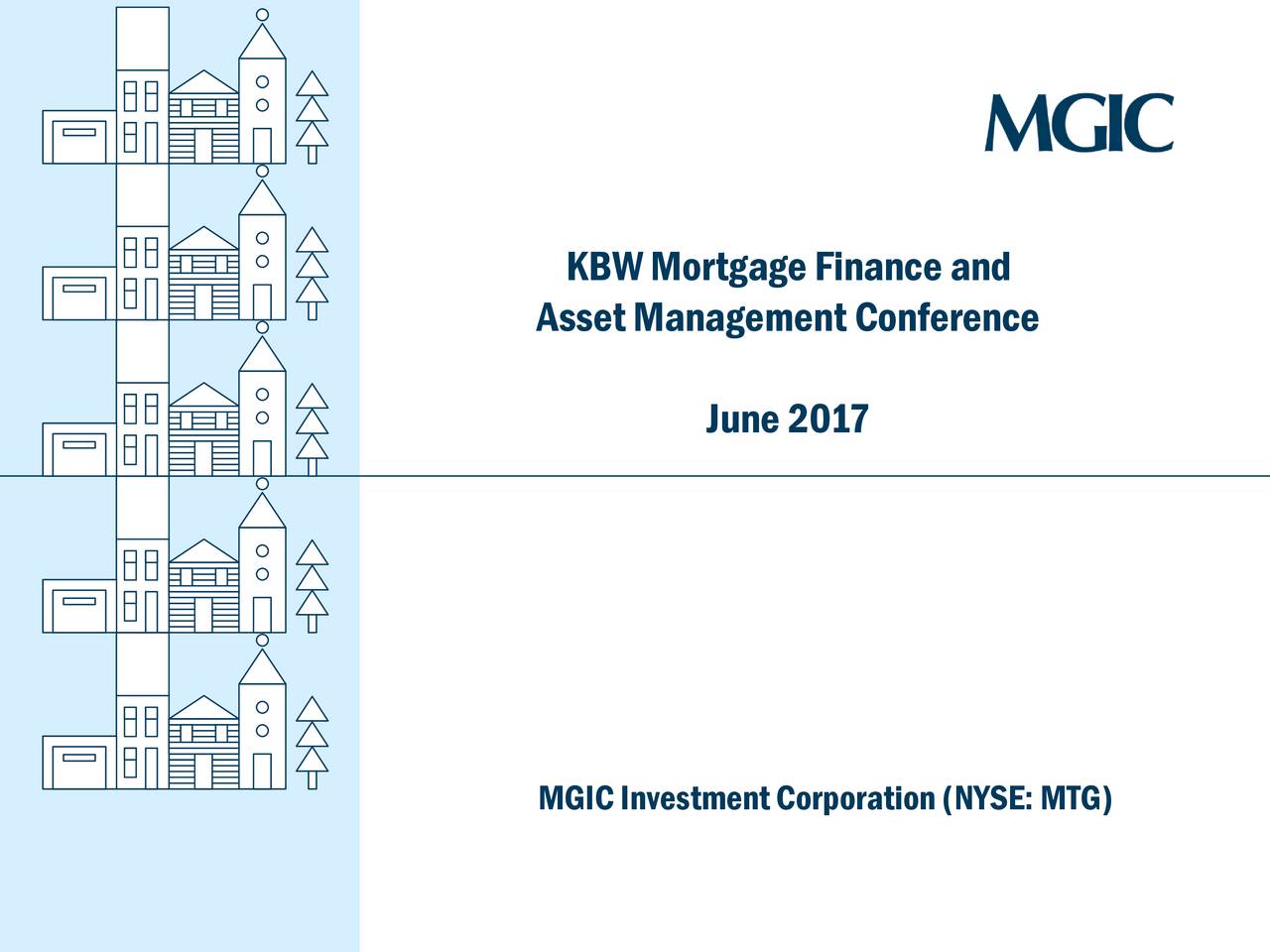 MGIC

KBW Mortgage Finance and Asset Management Conference

June 2017

MGIC Investment Corporation (NYSE: MTG)